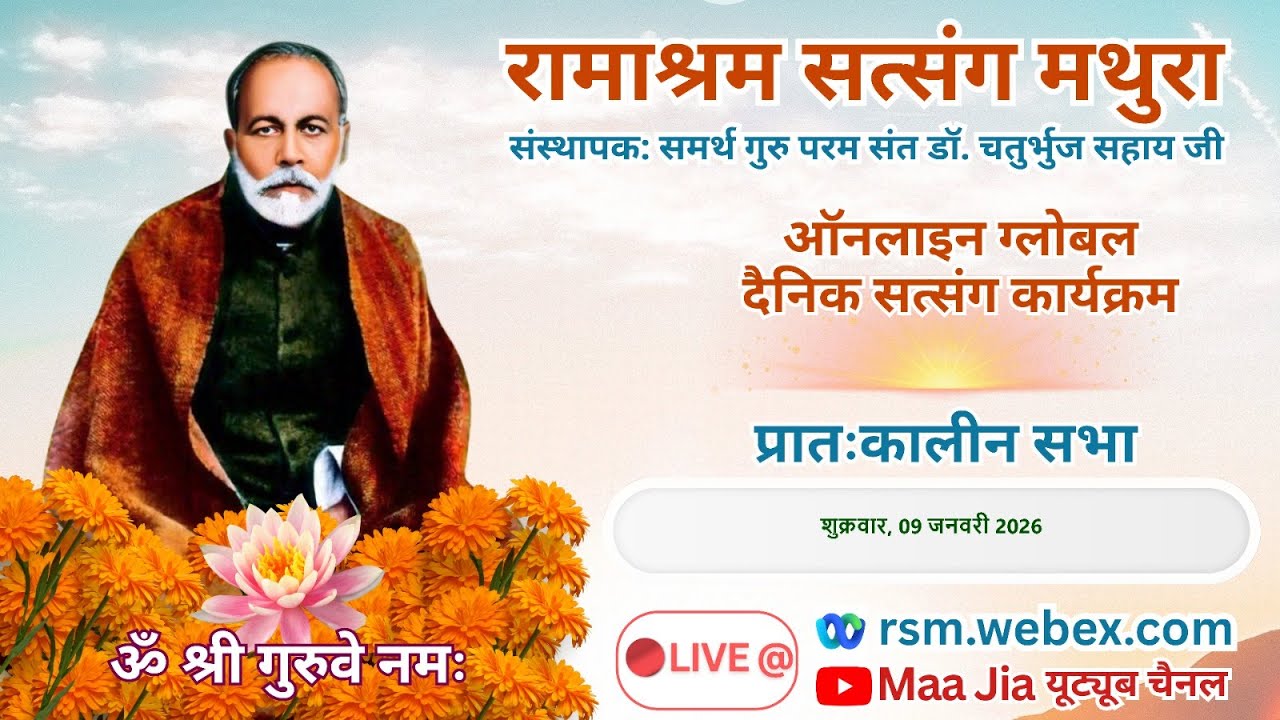 रामाश्रम सत्संग मथुरा
संस्थापक: समर्थ गुरु परम संत डॉ. चतुर्भुज सहाय जी

ऑनलाइन ग्लोबल
दैनिक सत्संग कार्यक्रम

प्रातःकालीन सभा

शुक्रवार, 09 जनवरी 2026

ॐ श्री गुरुवे नमः

LIVE @

rsm.webex.com

Maa Jia यूट्यूब चैनल